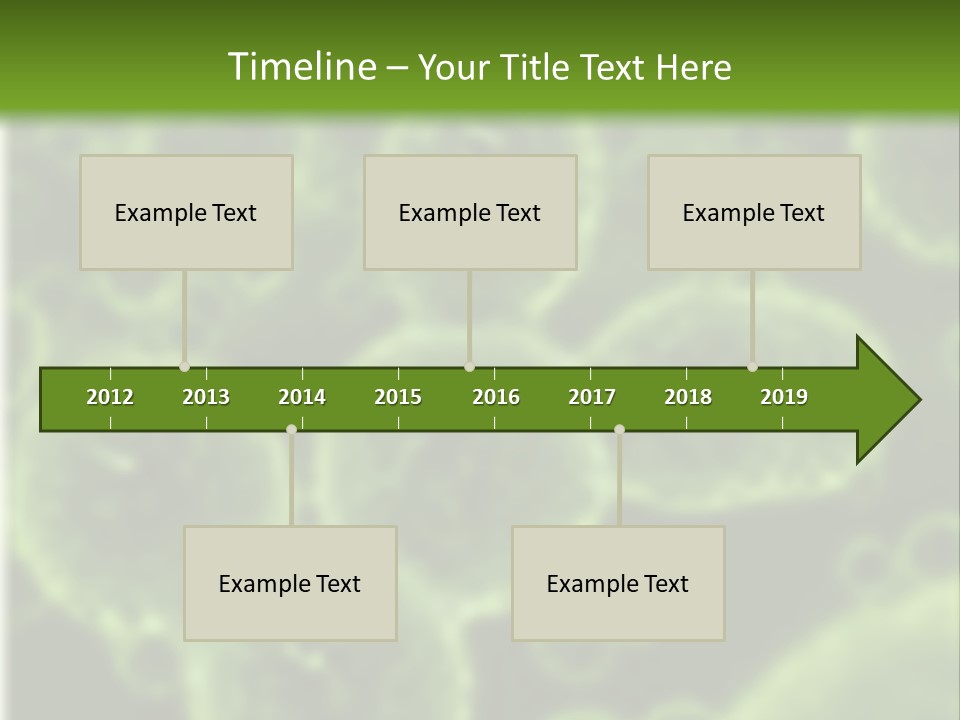 Timeline – Your Title Text Here

Example Text

Example Text

Example Text

2012 2013 2014 2015 2016 2017 2018 2019

Example Text

Example Text